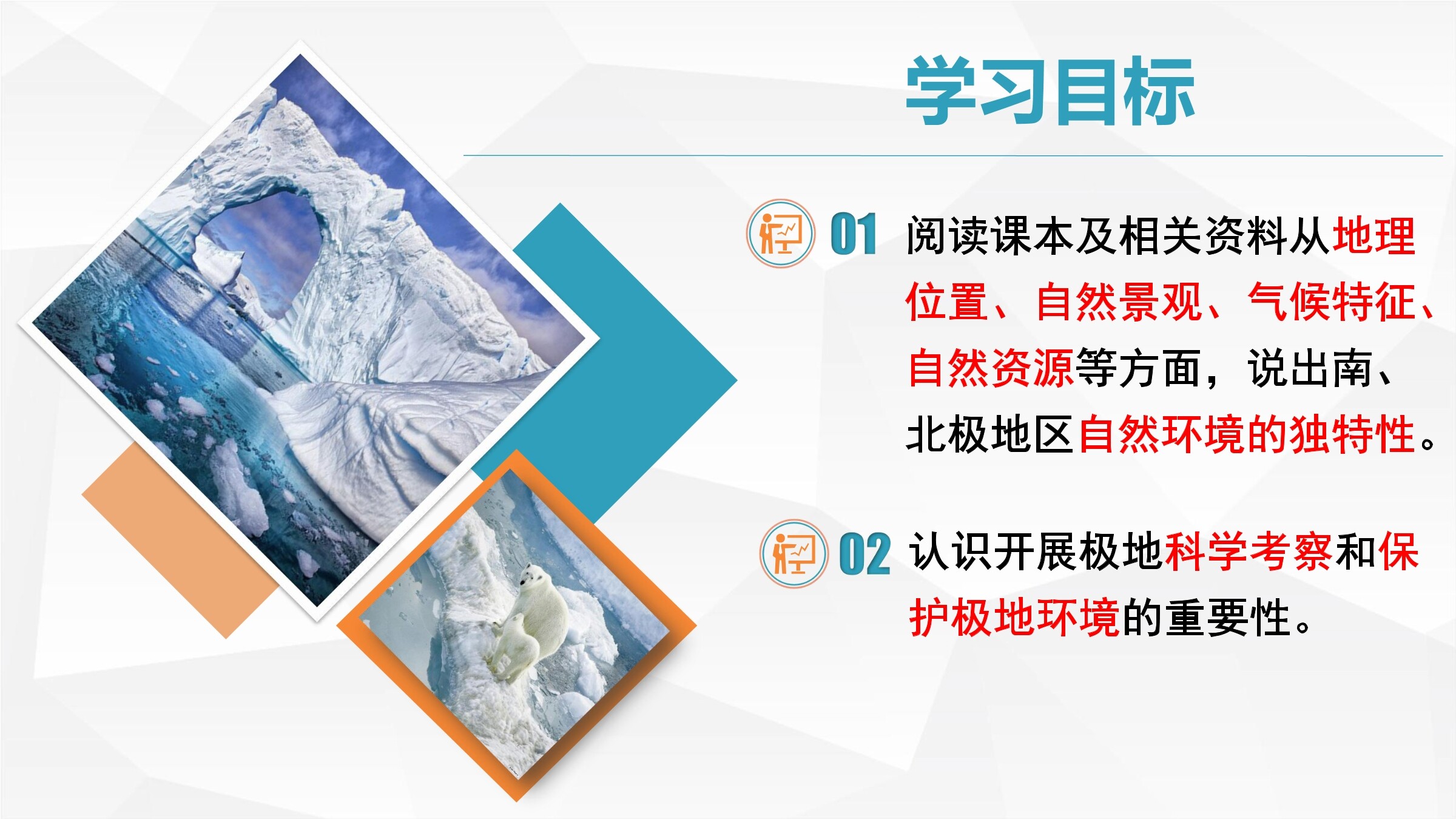 学习目标

01 阅读课本及相关资料从地理位置、自然景观、气候特征、自然资源等方面，说出南、北极地区自然环境的独特性。

02 认识开展极地科学考察和保护极地环境的重要性。